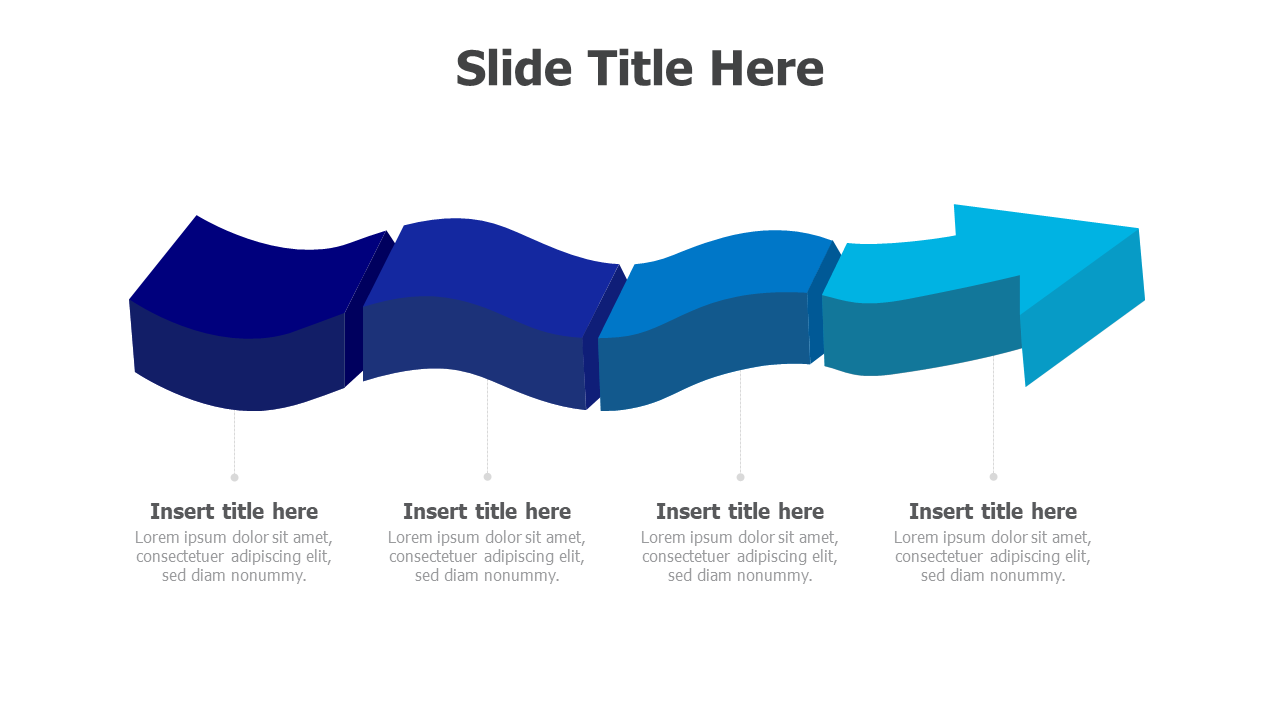 Slide Title Here

Insert title here
Lorem ipsum dolor sit amet, consectetuer adipiscing elit, sed diam nonummy.

Insert title here
Lorem ipsum dolor sit amet, consectetuer adipiscing elit, sed diam nonummy.

Insert title here
Lorem ipsum dolor sit amet, consectetuer adipiscing elit, sed diam nonummy.

Insert title here
Lorem ipsum dolor sit amet, consectetuer adipiscing elit, sed diam nonummy.